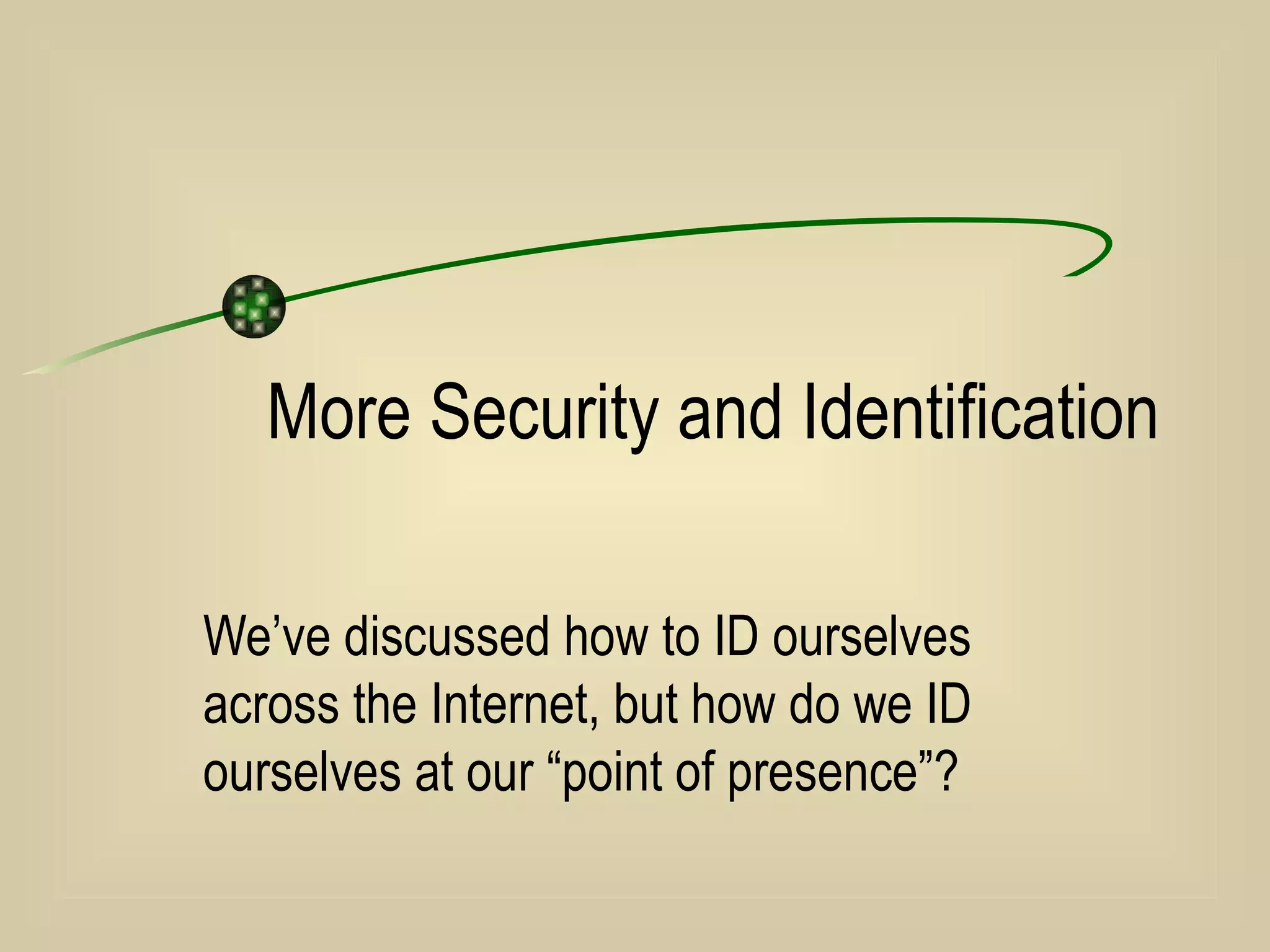 More Security and Identification

We’ve discussed how to ID ourselves across the Internet, but how do we ID ourselves at our “point of presence”?